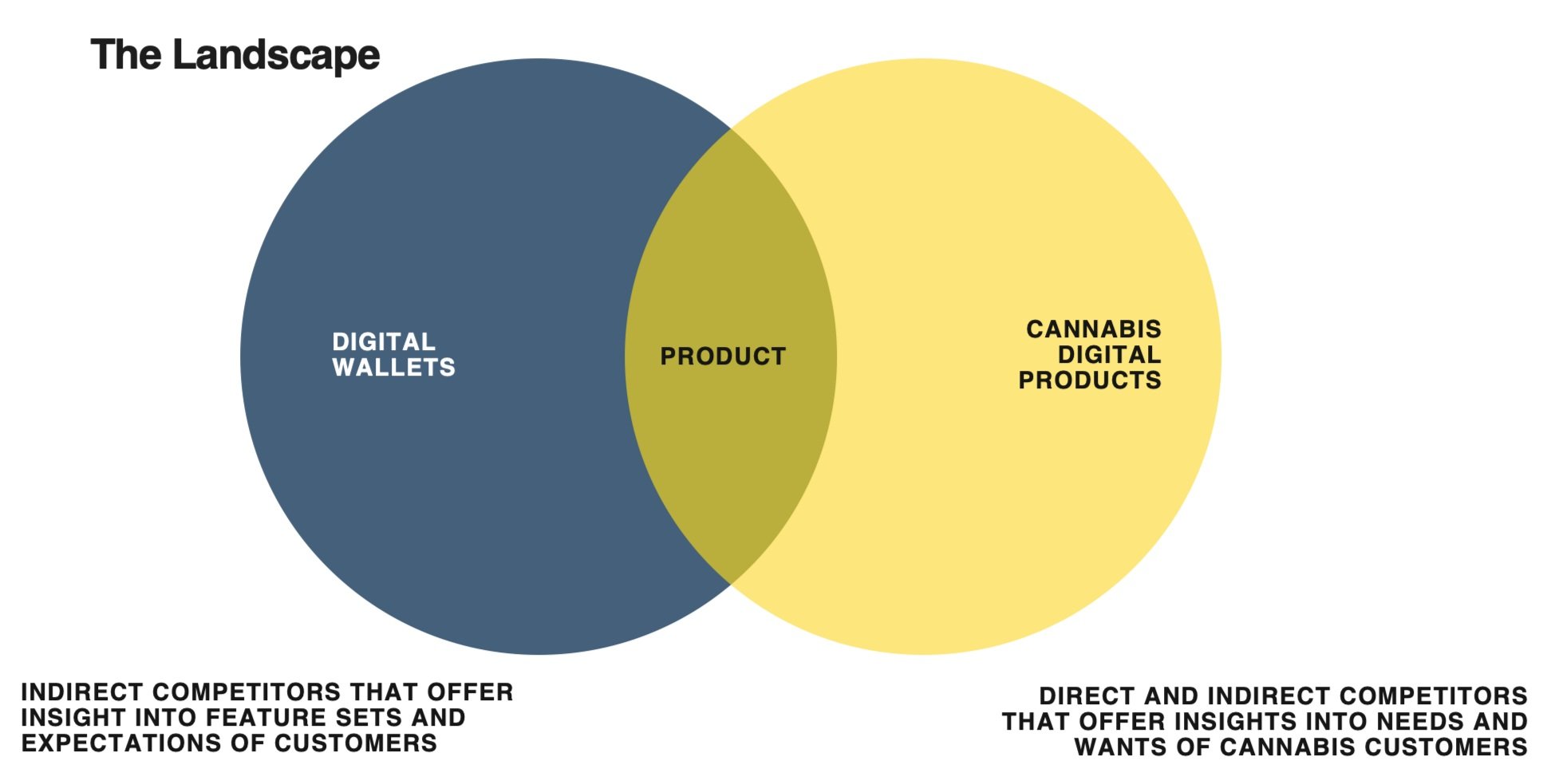 The Landscape

DIGITAL WALLETS

PRODUCT

CANNABIS DIGITAL PRODUCTS

INDIRECT COMPETITORS THAT OFFER INSIGHT INTO FEATURE SETS AND EXPECTATIONS OF CUSTOMERS

DIRECT AND INDIRECT COMPETITORS THAT OFFER INSIGHTS INTO NEEDS AND WANTS OF CANNABIS CUSTOMERS